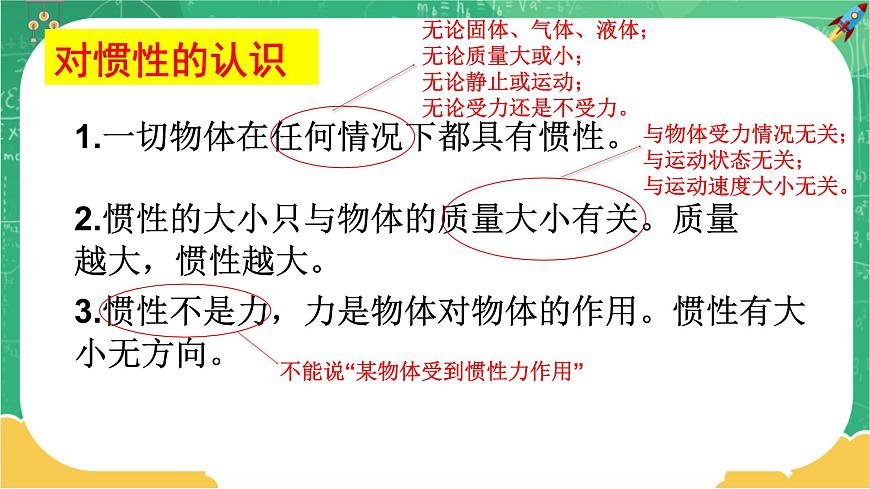 对惯性的认识

无论固体、气体、液体；
无论质量大或小；
无论静止或运动；
无论受力还是不受力。

1.一切物体在任何情况下都具有惯性。

与物体受力情况无关；
与运动状态无关；
与运动速度大小无关。

2.惯性的大小只与物体的质量大小有关。质量越大，惯性越大。

3.惯性不是力，力是物体对物体的作用。惯性有大小无方向。

不能说“某物体受到惯性力作用”